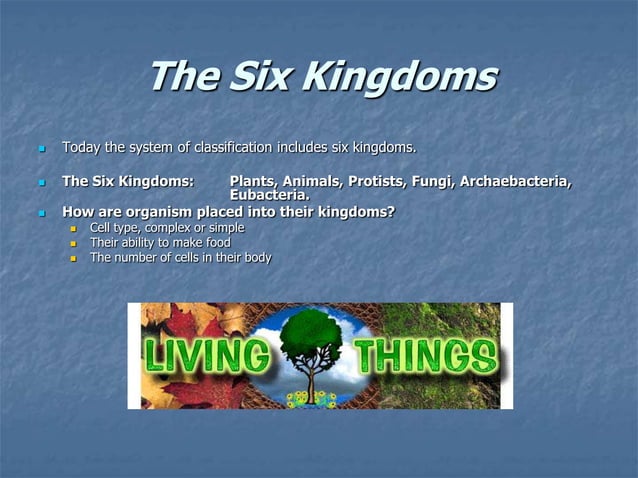 The Six Kingdoms

Today the system of classification includes six kingdoms.

The Six Kingdoms: Plants, Animals, Protists, Fungi, Archaebacteria, Eubacteria.

How are organism placed into their kingdoms?
Cell type, complex or simple
Their ability to make food
The number of cells in their body

LIVING THINGS